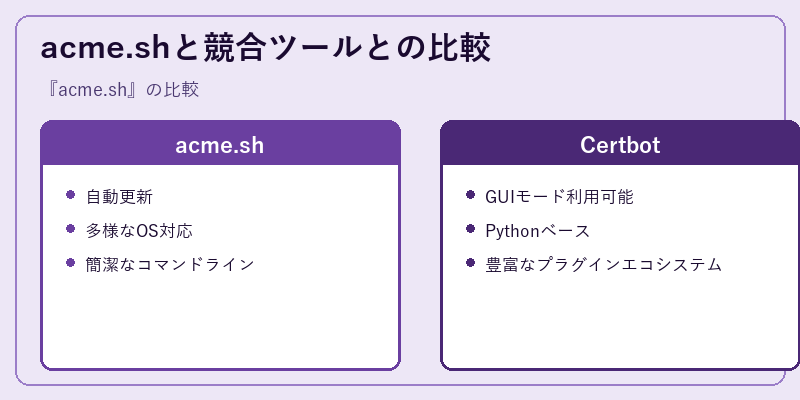 acme.shと競合ツールとの比較

『acme.sh』の比較

acme.sh

- 自動更新
- 多様なOS対応
- 簡潔なコマンドライン

Certbot

- GUIモード利用可能
- Pythonベース
- 豊富なプラグインエコシステム